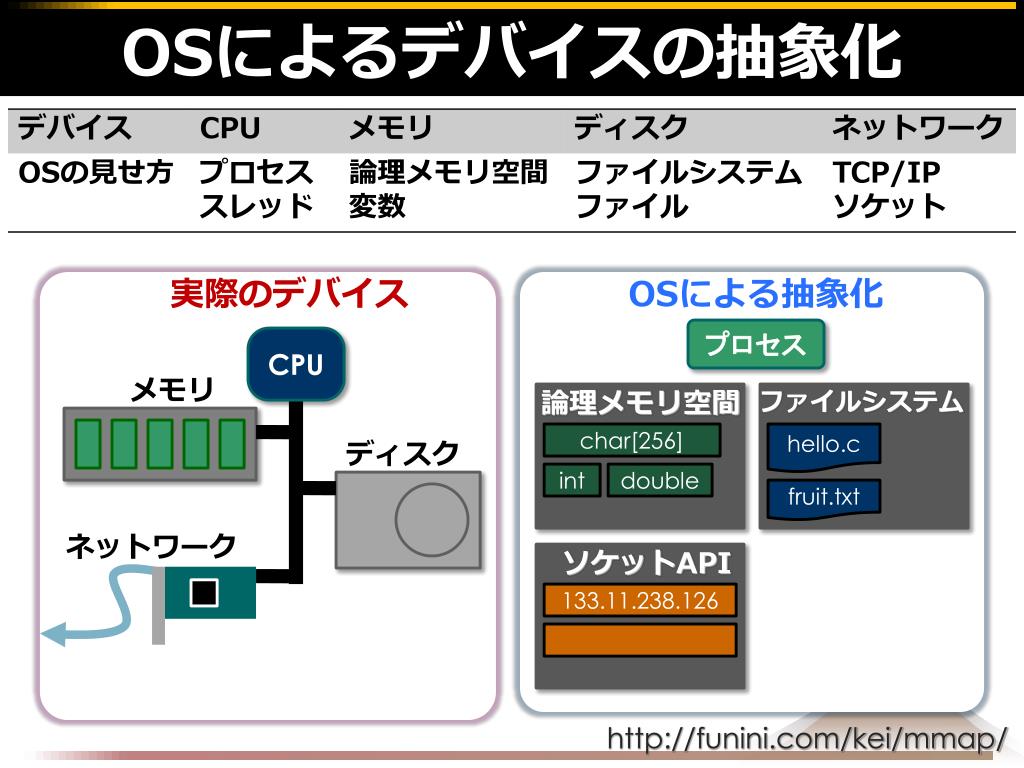 OSによるデバイスの抽象化

| デバイス | CPU | メモリ | ディスク | ネットワーク |
|---|---|---|---|---|
| OSの見せ方 | プロセス スレッド | 論理メモリ空間 変数 | ファイルシステム ファイル | TCP/IP ソケット |

実際のデバイス

CPU

メモリ

ディスク

ネットワーク

OSによる抽象化

プロセス

論理メモリ空間

char[256]

int

double

ファイルシステム

hello.c

fruit.txt

ソケットAPI

133.11.238.126

http://funini.com/kei/mmap/